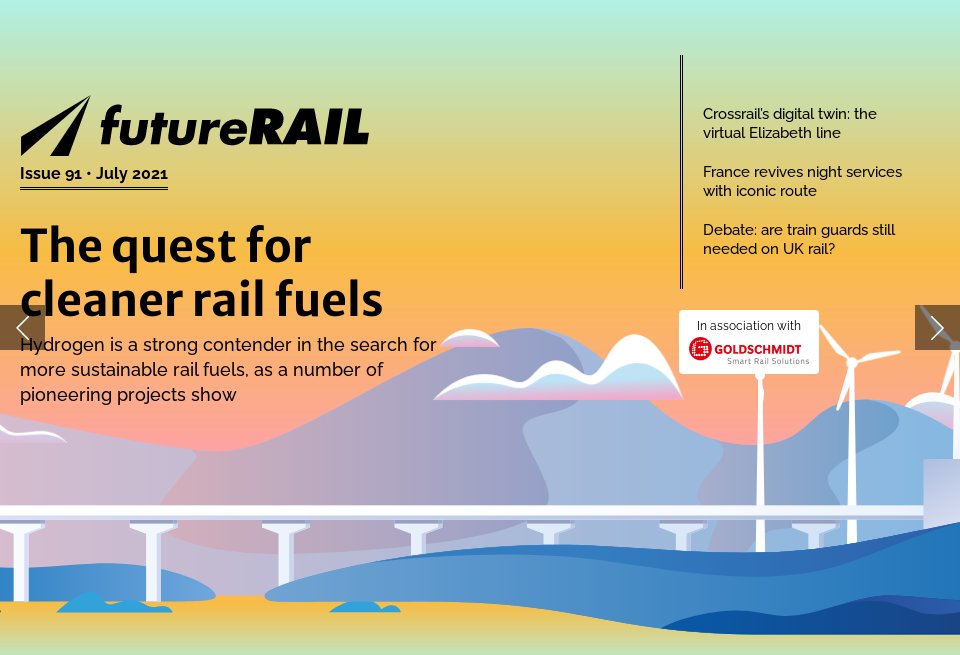 futureRAIL

Issue 91 · July 2021

The quest for cleaner rail fuels

Hydrogen is a strong contender in the search for more sustainable rail fuels, as a number of pioneering projects show

Crossrail's digital twin: the virtual Elizabeth line

France revives night services with iconic route

Debate: are train guards still needed on UK rail?

In association with
GOLDSCHMIDT
Smart Rail Solutions